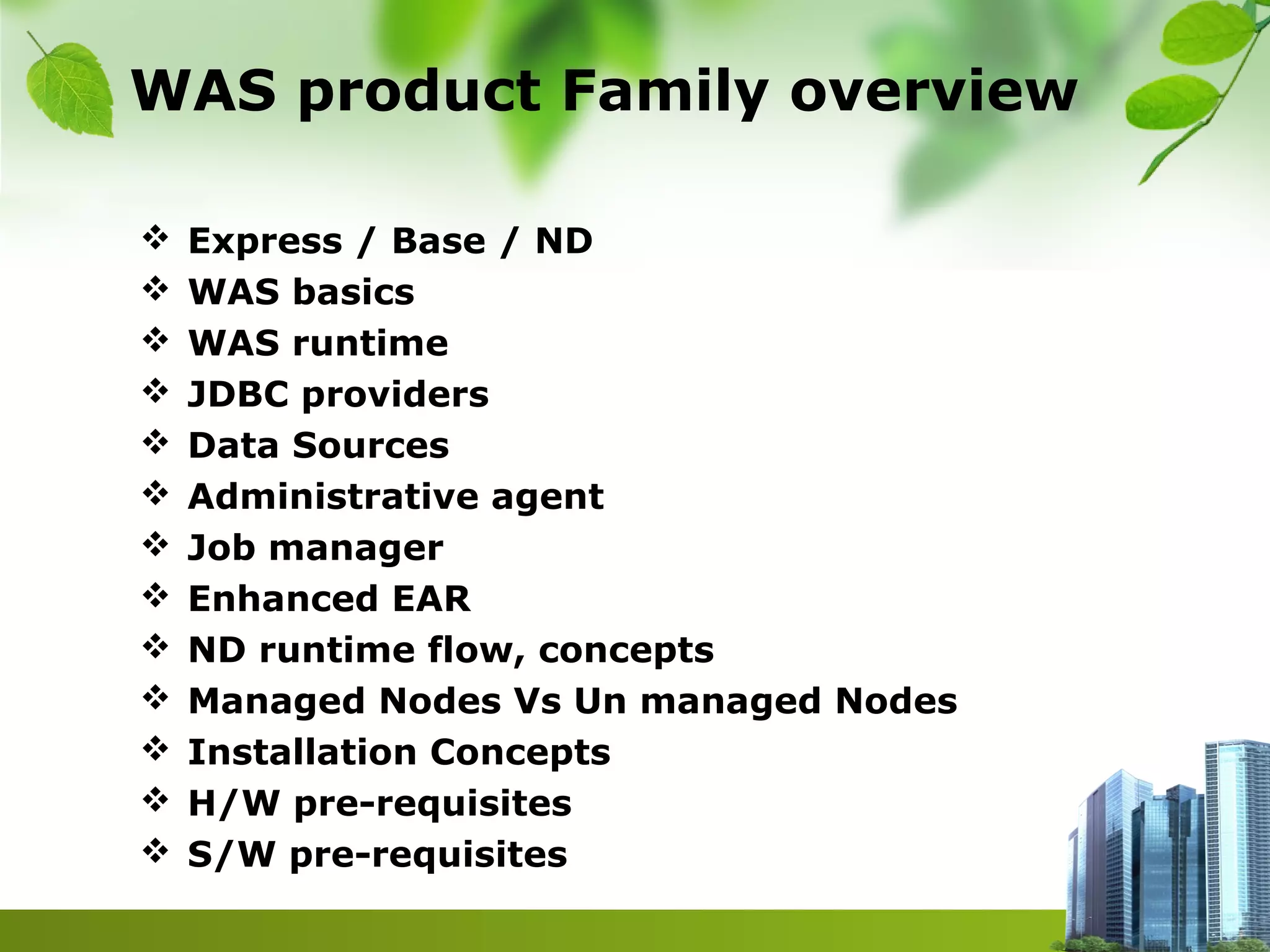 WAS product Family overview

❖ Express / Base / ND
❖ WAS basics
❖ WAS runtime
❖ JDBC providers
❖ Data Sources
❖ Administrative agent
❖ Job manager
❖ Enhanced EAR
❖ ND runtime flow, concepts
❖ Managed Nodes Vs Un managed Nodes
❖ Installation Concepts
❖ H/W pre-requisites
❖ S/W pre-requisites